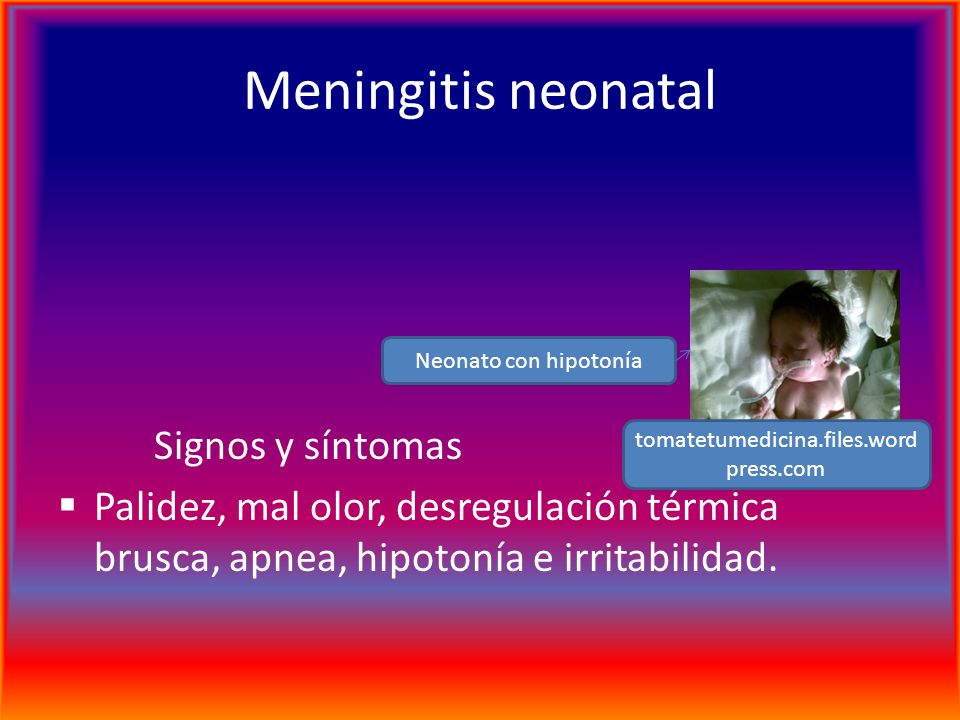 Meningitis neonatal

Neonato con hipotonía

tomatetumedicina.files.wordpress.com

Signos y síntomas

▪ Palidez, mal olor, desregulación térmica brusca, apnea, hipotonía e irritabilidad.